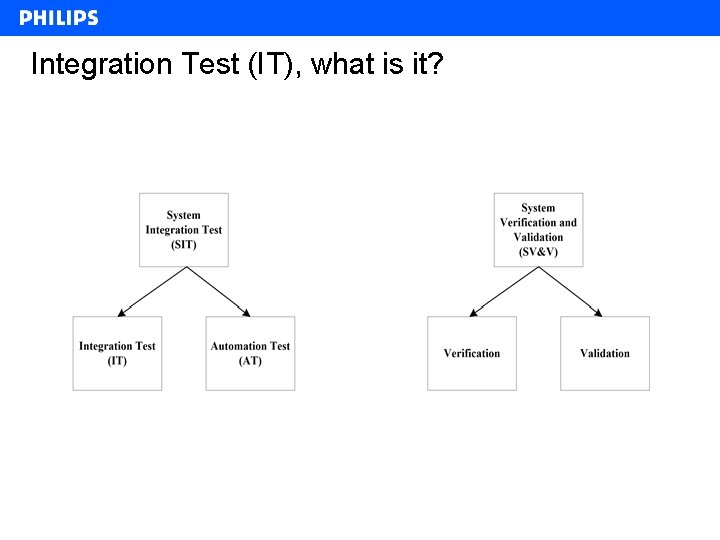 PHILIPS

Integration Test (IT), what is it?

System Integration Test (SIT)

Integration Test (IT)

Automation Test (AT)

System Verification and Validation (SV&V)

Verification

Validation